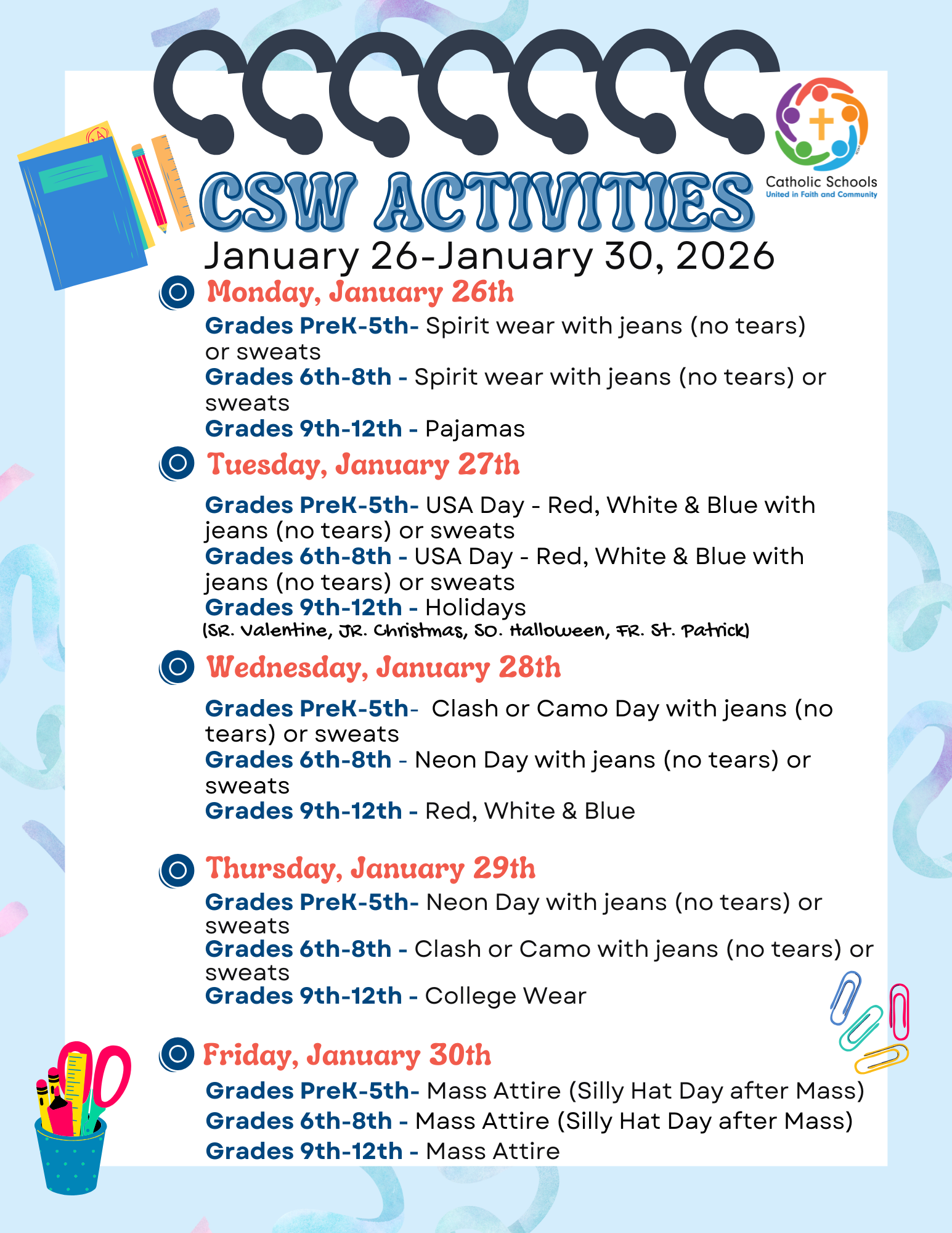 Catholic Schools
United in Faith and Community

CSW ACTIVITIES
January 26-January 30, 2026

Monday, January 26th
Grades PreK-5th- Spirit wear with jeans (no tears) or sweats
Grades 6th-8th - Spirit wear with jeans (no tears) or sweats
Grades 9th-12th - Pajamas

Tuesday, January 27th
Grades PreK-5th- USA Day - Red, White & Blue with jeans (no tears) or sweats
Grades 6th-8th - USA Day - Red, White & Blue with jeans (no tears) or sweats
Grades 9th-12th - Holidays
(SR. Valentine, JR. Christmas, SO. Halloween, FR. St. Patrick)

Wednesday, January 28th
Grades PreK-5th- Clash or Camo Day with jeans (no tears) or sweats
Grades 6th-8th - Neon Day with jeans (no tears) or sweats
Grades 9th-12th - Red, White & Blue

Thursday, January 29th
Grades PreK-5th- Neon Day with jeans (no tears) or sweats
Grades 6th-8th - Clash or Camo with jeans (no tears) or sweats
Grades 9th-12th - College Wear

Friday, January 30th
Grades PreK-5th- Mass Attire (Silly Hat Day after Mass)
Grades 6th-8th - Mass Attire (Silly Hat Day after Mass)
Grades 9th-12th - Mass Attire